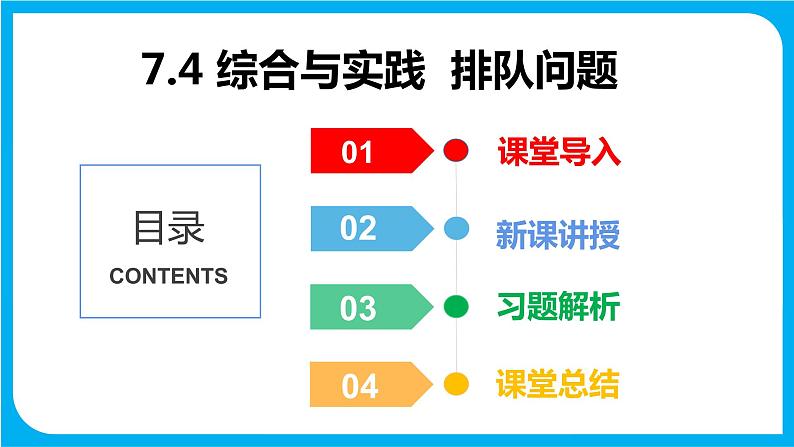 7.4 综合与实践 排队问题

目录
CONTENTS

01 课堂导入

02 新课讲授

03 习题解析

04 课堂总结